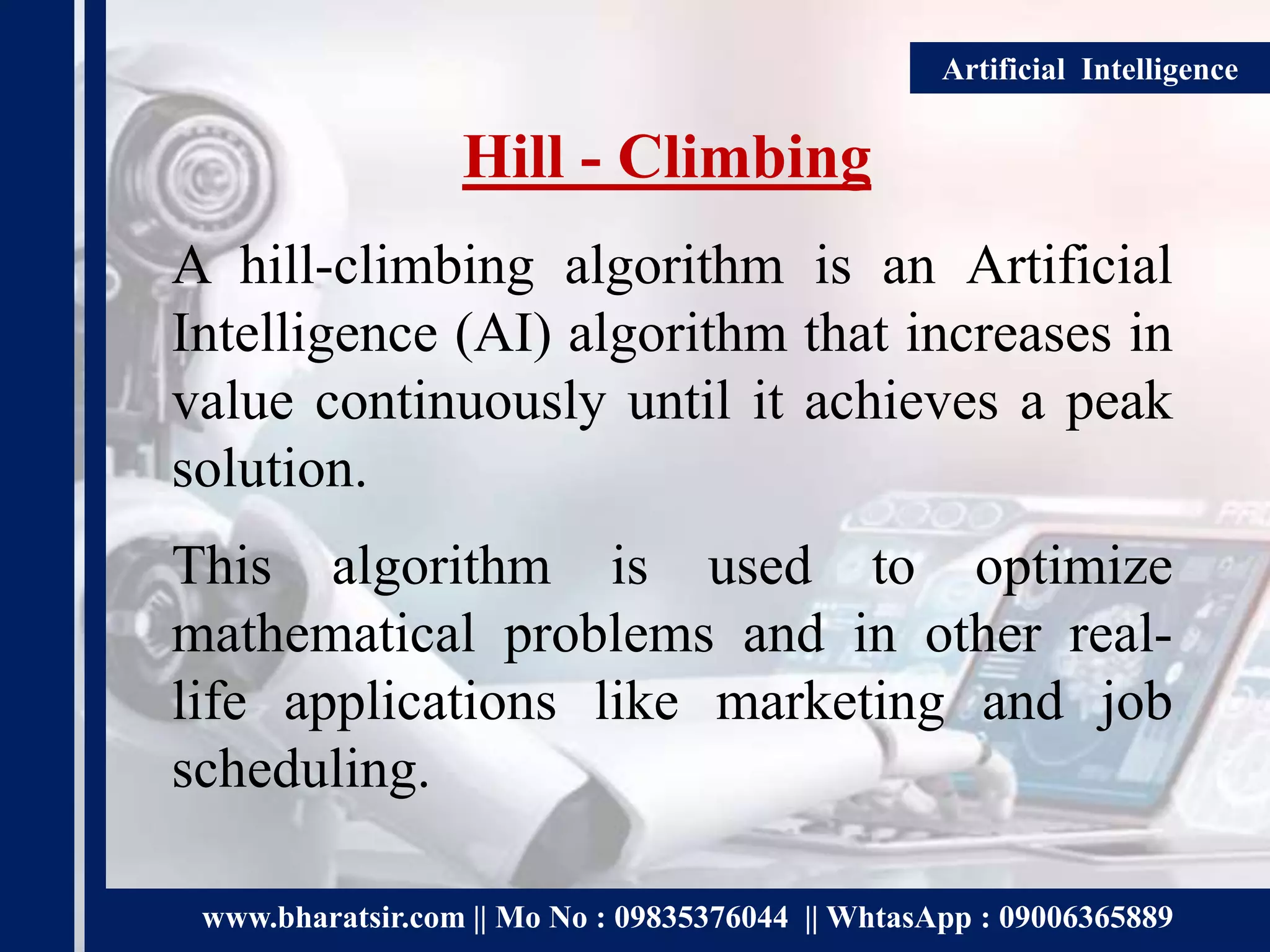 Artificial Intelligence

Hill - Climbing

A hill-climbing algorithm is an Artificial Intelligence (AI) algorithm that increases in value continuously until it achieves a peak solution.

This algorithm is used to optimize mathematical problems and in other real-life applications like marketing and job scheduling.

www.bharatsir.com || Mo No : 09835376044 || WhtasApp : 09006365889